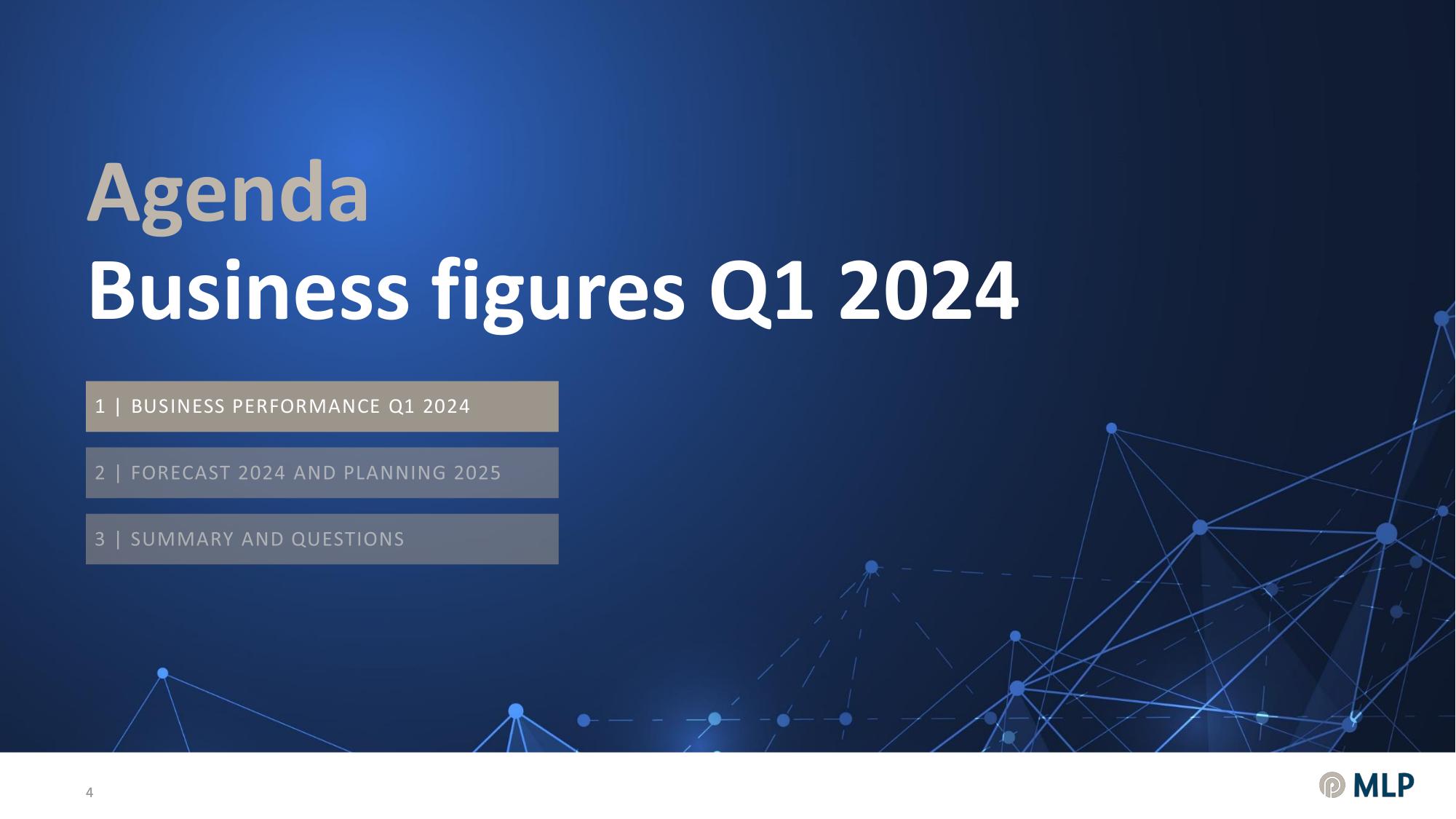 Agenda
Business figures Q1 2024

1 | BUSINESS PERFORMANCE Q1 2024

2 | FORECAST 2024 AND PLANNING 2025

3 | SUMMARY AND QUESTIONS

4

MLP